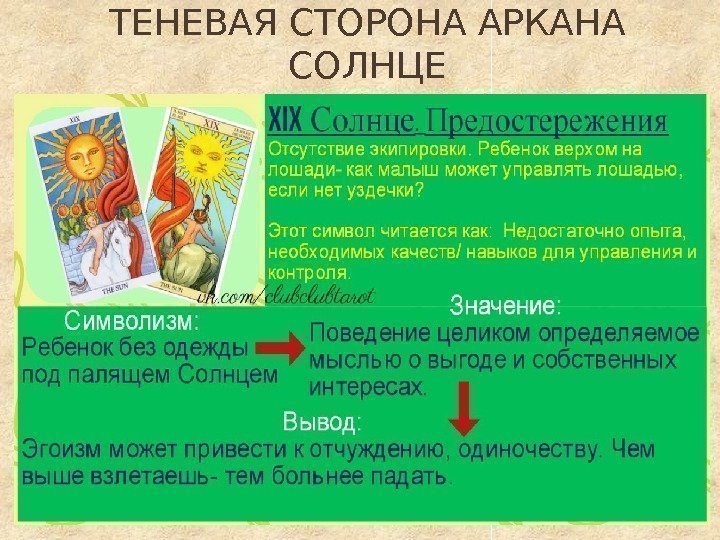 ТЕНЕВАЯ СТОРОНА АРКАНА СОЛНЦЕ

XIX

THE SUN

XIX

THE SUN

XIX Солнце. Предостережения

Отсутствие экипировки. Ребенок верхом на лошади- как малыш может управлять лошадью, если нет уздечки?

Этот символ читается как: Недостаточно опыта, необходимых качеств/ навыков для управления и контроля.

vk.com/clubclubtarot

Символизм:
Ребенок без одежды под палящем Солнцем

Значение:
Поведение целиком определяемое мыслью о выгоде и собственных интересах.

Вывод:
Эгоизм может привести к отчуждению, одиночеству. Чем выше взлетаешь- тем больнее падать.